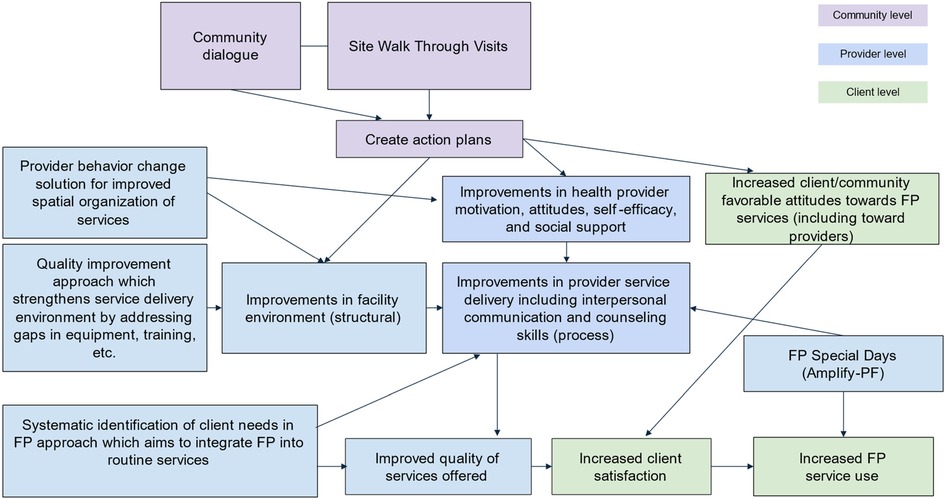 Community dialogue

Site Walk Through Visits

Community level

Provider level

Client level

Create action plans

Provider behavior change solution for improved spatial organization of services

Improvements in health provider motivation, attitudes, self-efficacy, and social support

Increased client/community favorable attitudes towards FP services (including toward providers)

Quality improvement approach which strengthens service delivery environment by addressing gaps in equipment, training, etc.

Improvements in facility environment (structural)

Improvements in provider service delivery including interpersonal communication and counseling skills (process)

FP Special Days (Amplify-PF)

Systematic identification of client needs in FP approach which aims to integrate FP into routine services

Improved quality of services offered

Increased client satisfaction

Increased FP service use